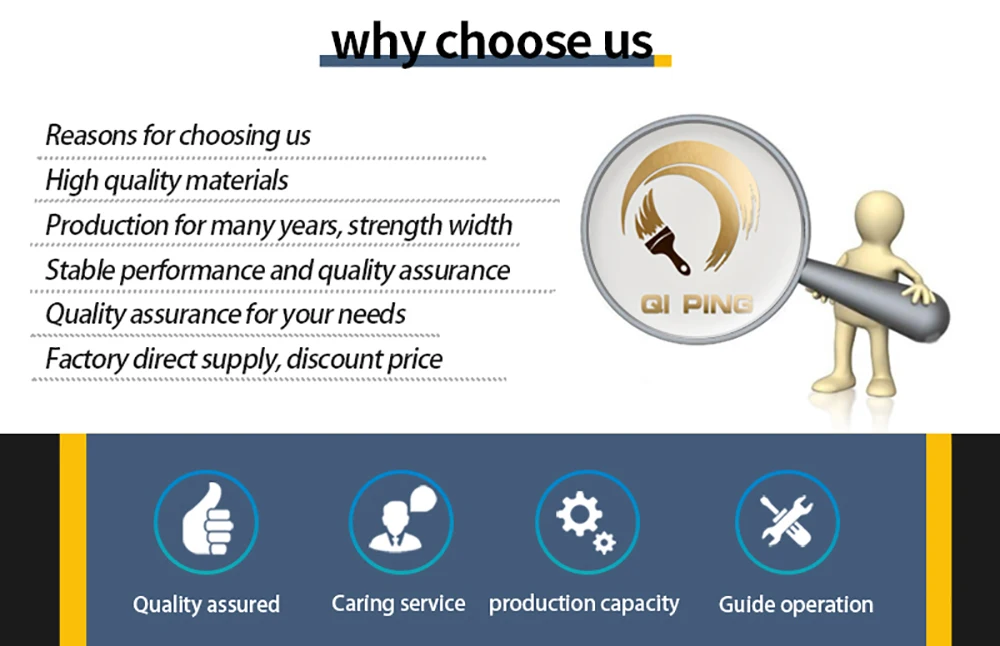 why choose us

Reasons for choosing us
High quality materials
Production for many years, strength width
Stable performance and quality assurance
Quality assurance for your needs
Factory direct supply, discount price

QI PING

Quality assured
Caring service
production capacity
Guide operation